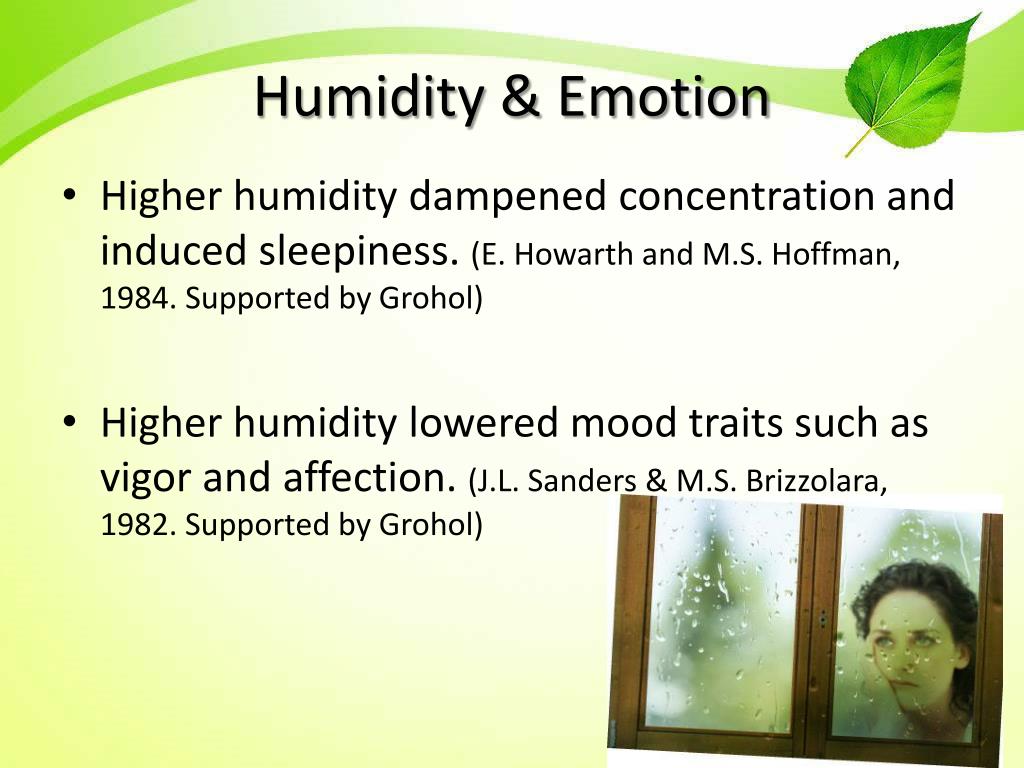 Humidity & Emotion

• Higher humidity dampened concentration and induced sleepiness. (E. Howarth and M.S. Hoffman, 1984. Supported by Grohol)

• Higher humidity lowered mood traits such as vigor and affection. (J.L. Sanders & M.S. Brizzolara, 1982. Supported by Grohol)